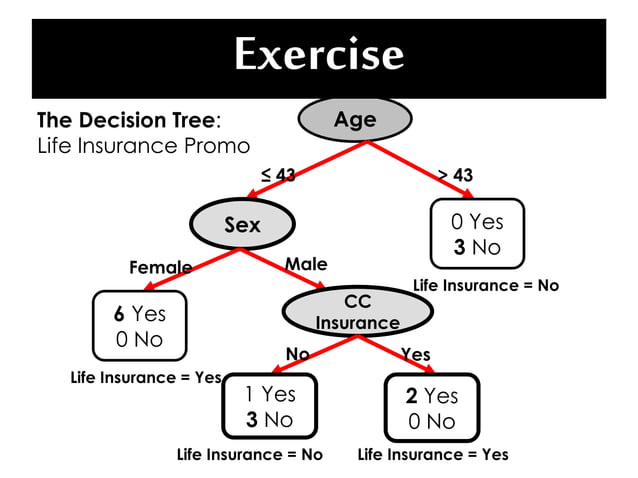 Exercise

The Decision Tree:
Life Insurance Promo

Age

≤ 43

> 43

Sex

0 Yes
3 No

Life Insurance = No

Female

Male

6 Yes
0 No

Life Insurance = Yes

CC Insurance

No

Yes

1 Yes
3 No

Life Insurance = No

2 Yes
0 No

Life Insurance = Yes